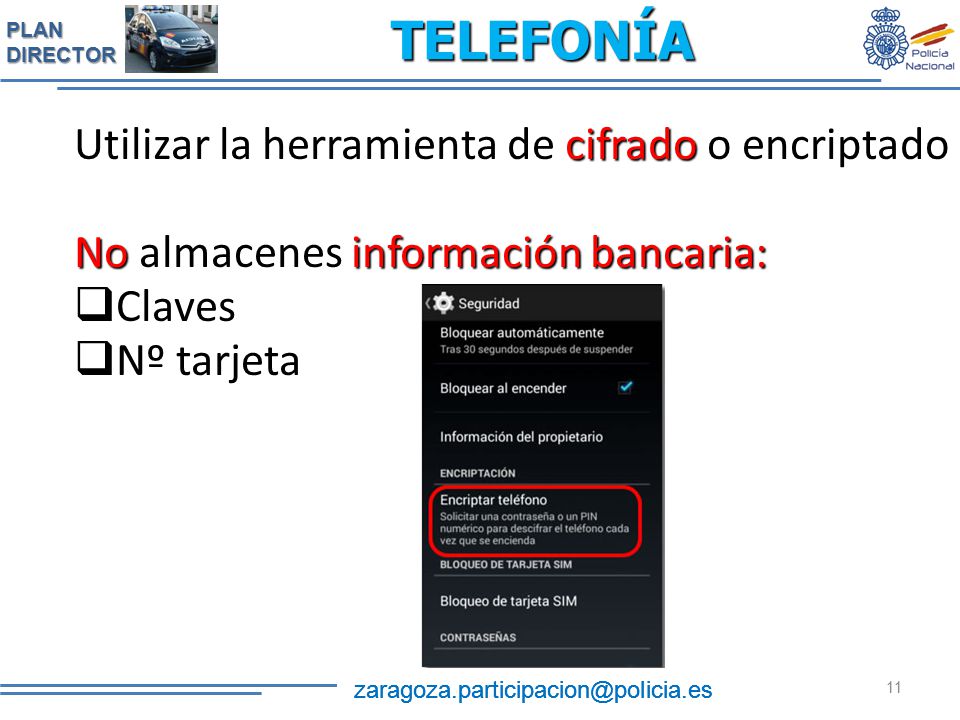 PLAN DIRECTOR

TELEFONÍA

Policía Nacional

Utilizar la herramienta de cifrado o encriptado

No almacenes información bancaria:
❑Claves
❑Nº tarjeta

Seguridad
Bloquear automáticamente
Tras 30 segundos después de suspender
Bloquear al encender
Información del propietario
ENCRIPTACIÓN
Encriptar teléfono
Solicitar una contraseña o un PIN numérico para descifrar el teléfono cada vez que se encienda
BLOQUEO DE TARJETA SIM
Bloqueo de tarjeta SIM
CONTRASEÑAS

zaragoza.participacion@policia.es

11